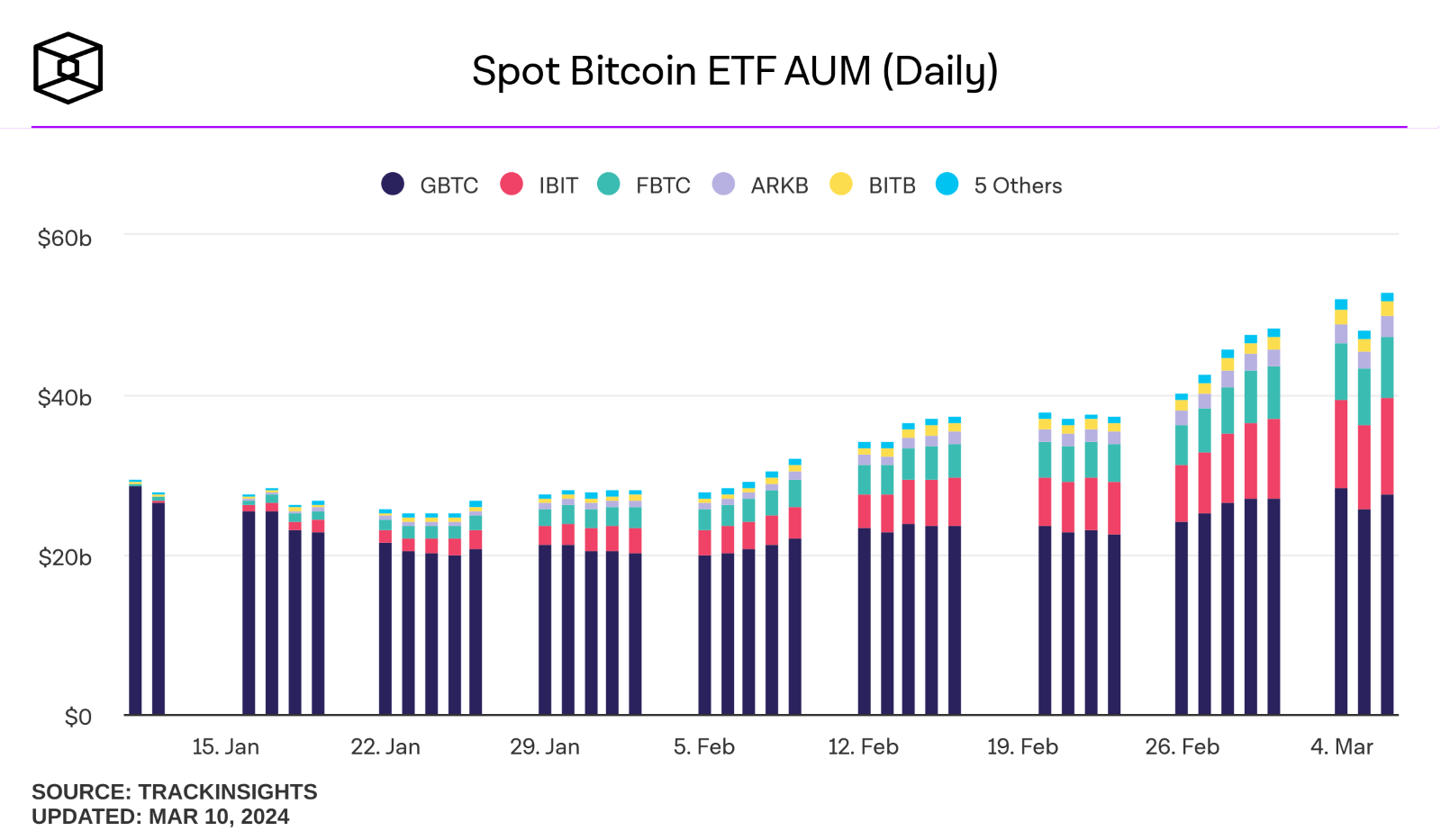 Spot Bitcoin ETF AUM (Daily)

GBTC IBIT FBTC ARKB BITB 5 Others

$60b
$40b
$20b
$0

15. Jan 22. Jan 29. Jan 5. Feb 12. Feb 19. Feb 26. Feb 4. Mar

SOURCE: TRACKINSIGHTS
UPDATED: MAR 10, 2024